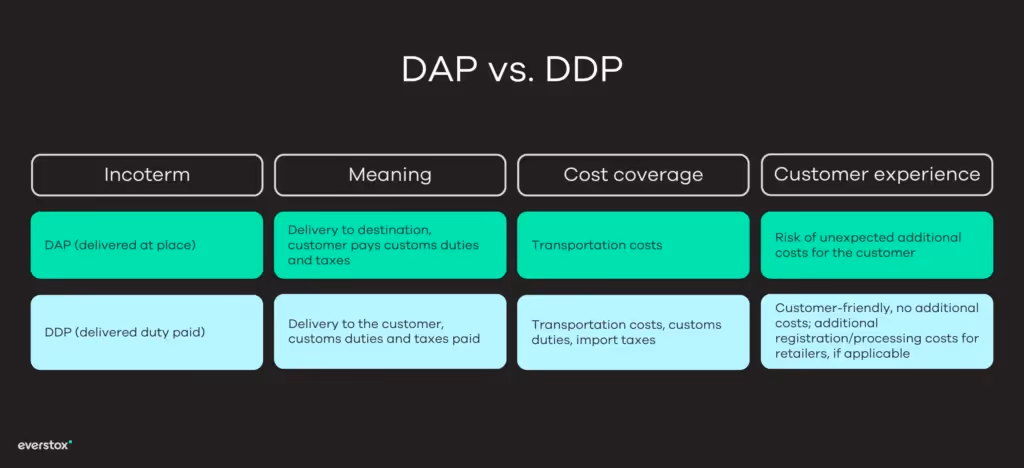 DAP vs. DDP

| Incoterm | Meaning | Cost coverage | Customer experience |
|---|---|---|---|
| DAP (delivered at place) | Delivery to destination, customer pays customs duties and taxes | Transportation costs | Risk of unexpected additional costs for the customer |
| DDP (delivered duty paid) | Delivery to the customer, customs duties and taxes paid | Transportation costs, customs duties, import taxes | Customer-friendly, no additional costs; additional registration/processing costs for retailers, if applicable |

everstox